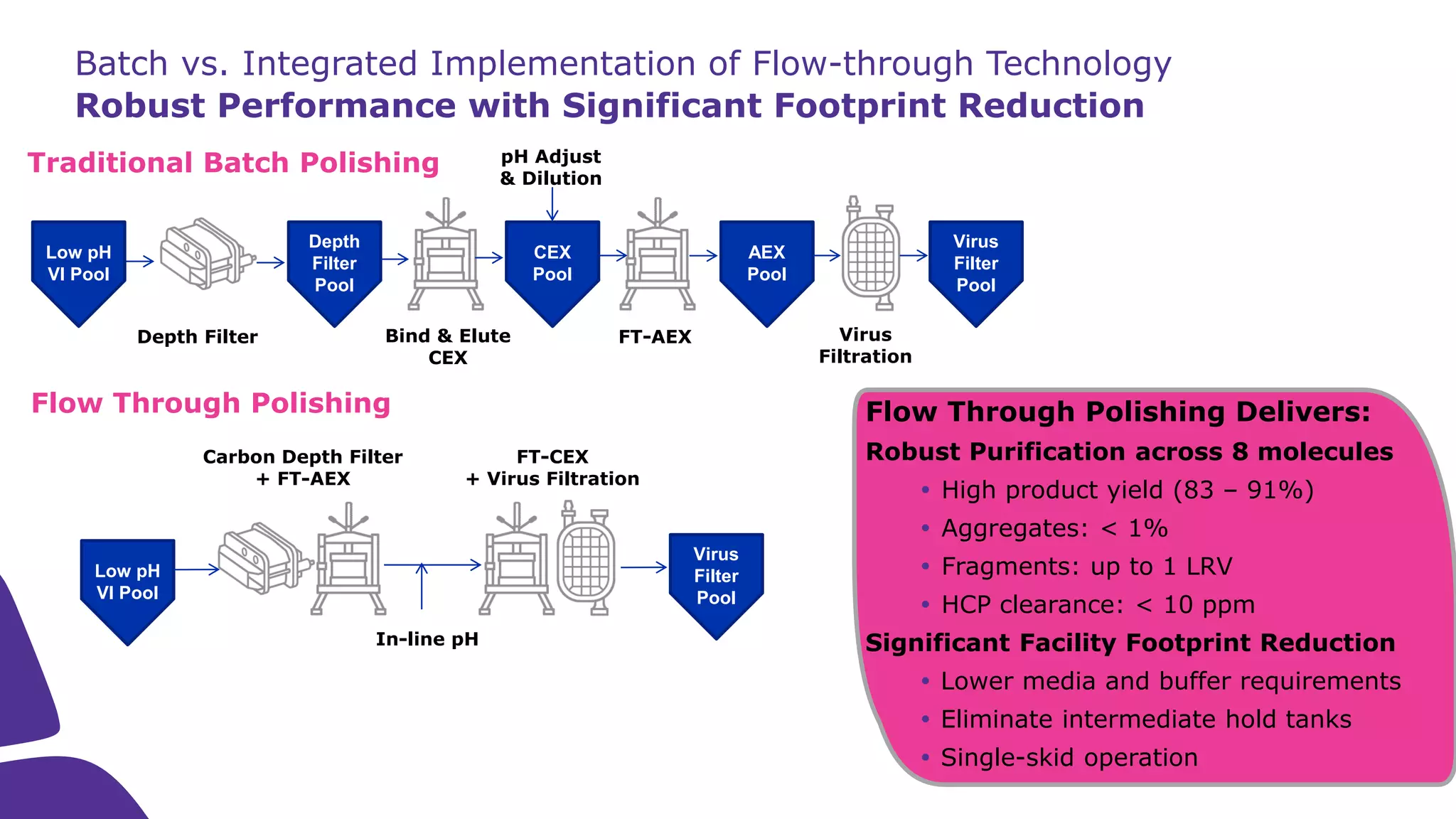 Batch vs. Integrated Implementation of Flow-through Technology
Robust Performance with Significant Footprint Reduction

Traditional Batch Polishing

pH Adjust & Dilution

Low pH VI Pool

Depth Filter

Depth Filter Pool

Bind & Elute CEX

CEX Pool

FT-AEX

AEX Pool

Virus Filtration

Virus Filter Pool

Flow Through Polishing

Carbon Depth Filter + FT-AEX

FT-CEX + Virus Filtration

Low pH VI Pool

In-line pH

Virus Filter Pool

Flow Through Polishing Delivers:
Robust Purification across 8 molecules
• High product yield (83 – 91%)
• Aggregates: < 1%
• Fragments: up to 1 LRV
• HCP clearance: < 10 ppm
Significant Facility Footprint Reduction
• Lower media and buffer requirements
• Eliminate intermediate hold tanks
• Single-skid operation